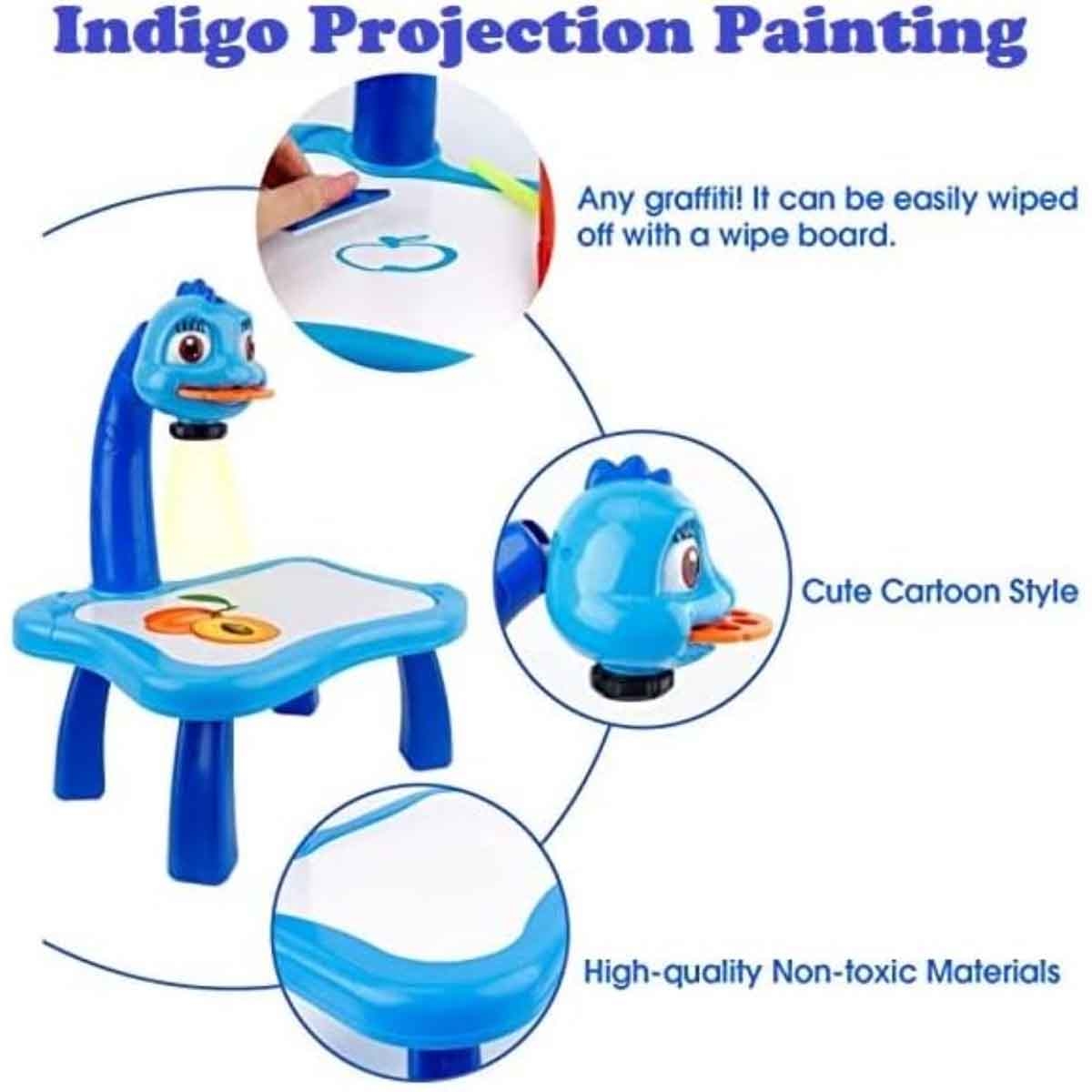 Indigo Projection Painting

Any graffiti! It can be easily wiped off with a wipe board.

Cute Cartoon Style

High-quality Non-toxic Materials